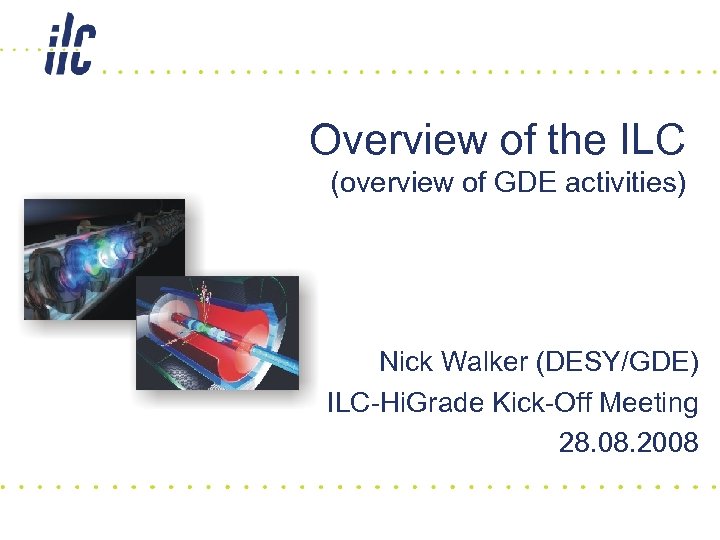 ilc

Overview of the ILC
(overview of GDE activities)

Nick Walker (DESY/GDE)
ILC-HiGrade Kick-Off Meeting
28.08.2008